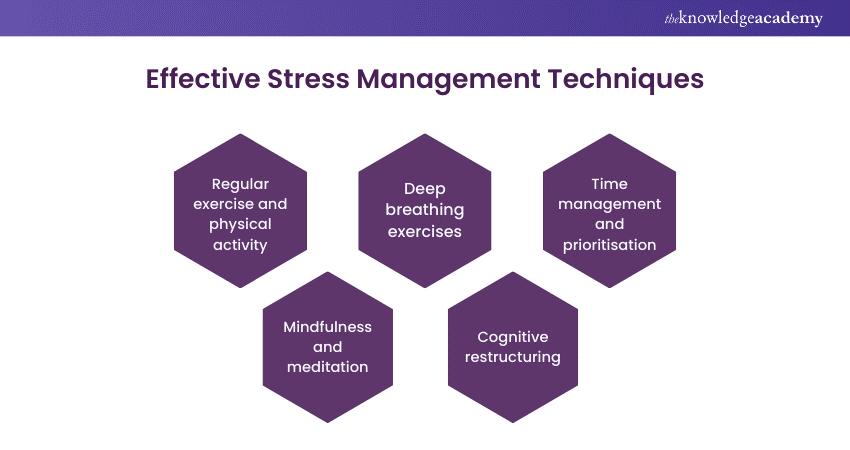 theknowledgeacademy

Effective Stress Management Techniques

Regular exercise and physical activity

Deep breathing exercises

Time management and prioritisation

Mindfulness and meditation

Cognitive restructuring